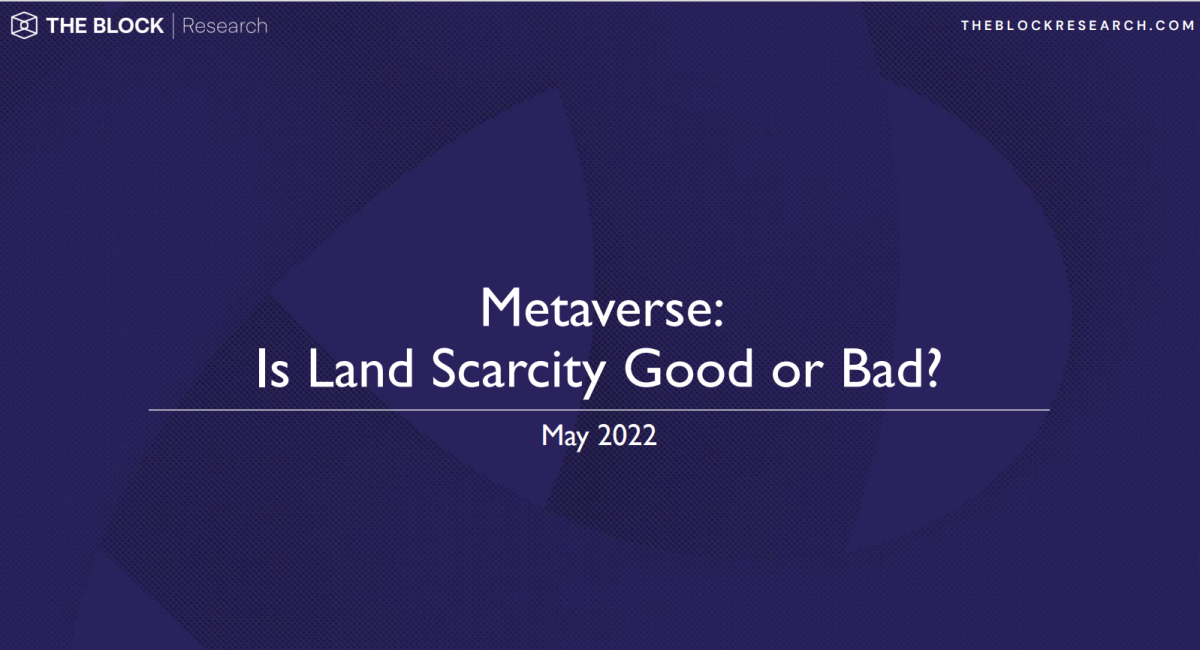 THE BLOCK | Research

THEBLOCKRESEARCH.COM

Metaverse:
Is Land Scarcity Good or Bad?

May 2022